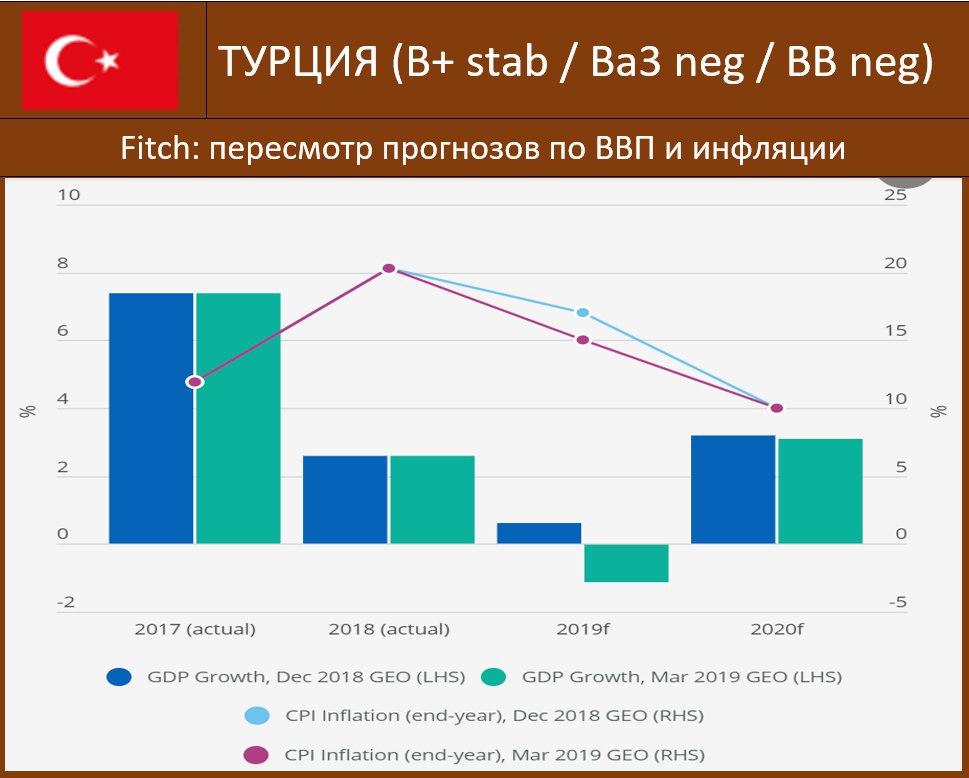 ТУРЦИЯ (B+ stab / Ba3 neg / BB neg)

Fitch: пересмотр прогнозов по ВВП и инфляции

10
8
6
4
2
0
-2
%

25
20
15
10
5
0
-5
%

2017 (actual)
2018 (actual)
2019f
2020f

GDP Growth, Dec 2018 GEO (LHS)
GDP Growth, Mar 2019 GEO (LHS)
CPI Inflation (end-year), Dec 2018 GEO (RHS)
CPI Inflation (end-year), Mar 2019 GEO (RHS)